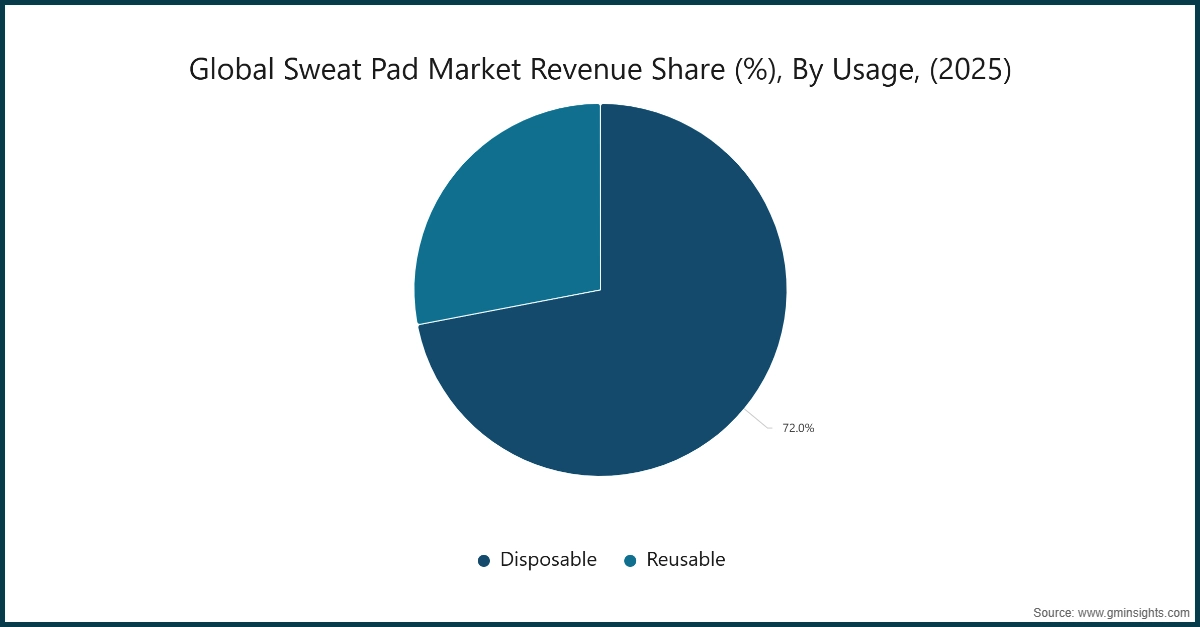 Global Sweat Pad Market Revenue Share (%), By Usage, (2025)

72.0%

Disposable
Reusable

Source: www.gminsights.com